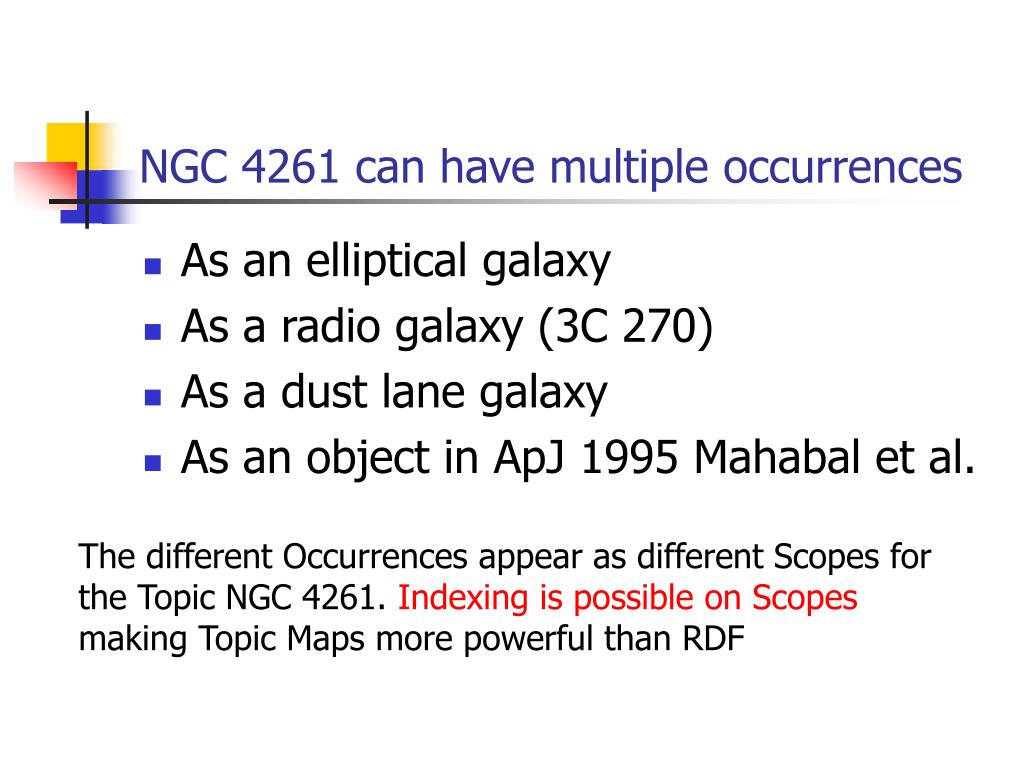 NGC 4261 can have multiple occurrences

- As an elliptical galaxy
- As a radio galaxy (3C 270)
- As a dust lane galaxy
- As an object in ApJ 1995 Mahabal et al.

The different Occurrences appear as different Scopes for the Topic NGC 4261. Indexing is possible on Scopes making Topic Maps more powerful than RDF